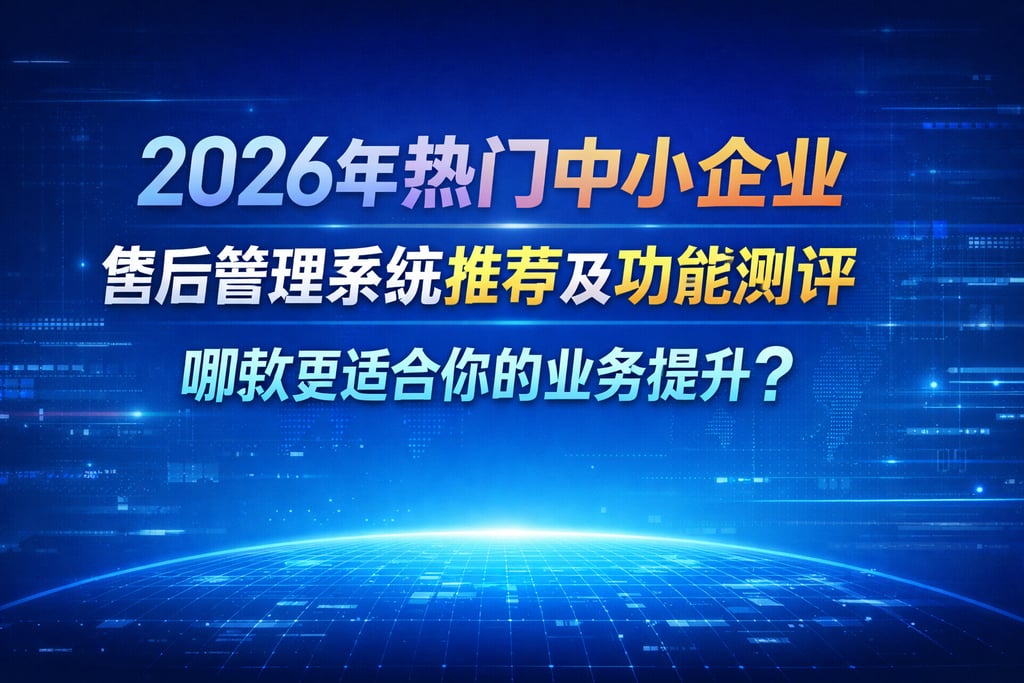 2026年热门中小企业
售后管理系统推荐及功能测评
哪款更适合你的业务提升？